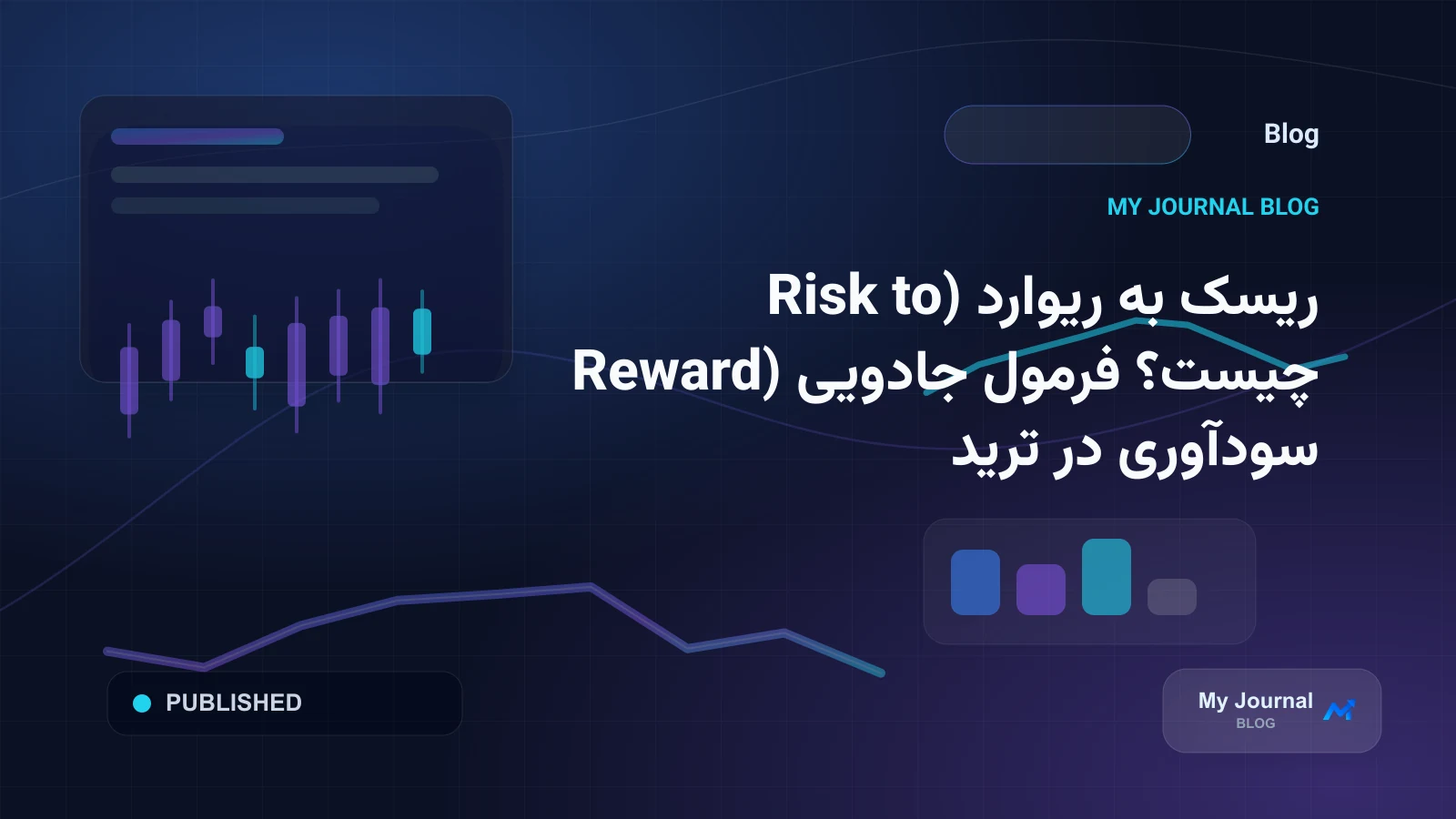 Blog

MY JOURNAL BLOG

ریسک به ریوارد (Risk to Reward) چیست؟ فرمول جادویی سودآوری در ترید

PUBLISHED

My Journal
BLOG